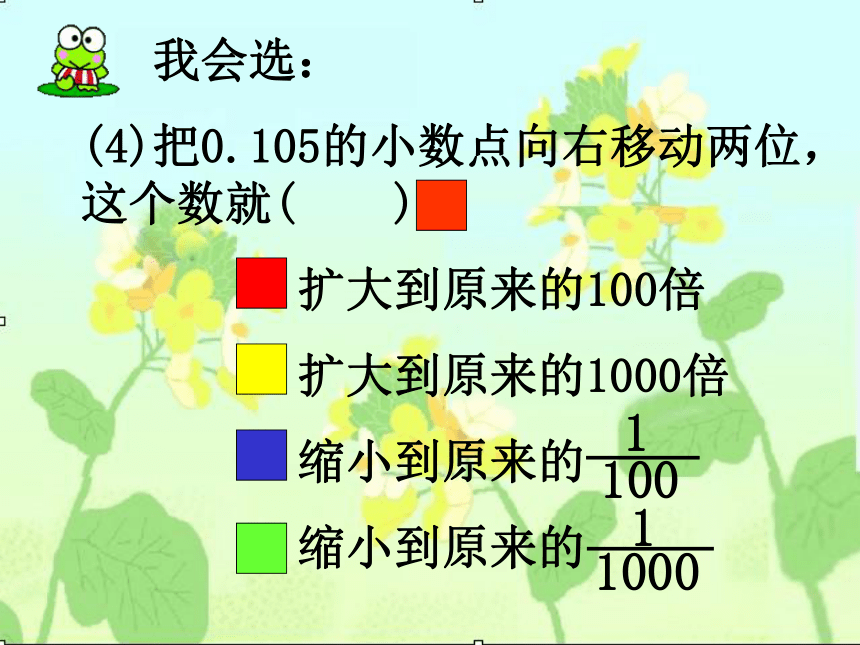 我会选：

(4)把0.105的小数点向右移动两位，这个数就(　　)

扩大到原来的100倍

扩大到原来的1000倍

缩小到原来的$\frac{1}{100}$

缩小到原来的$\frac{1}{1000}$